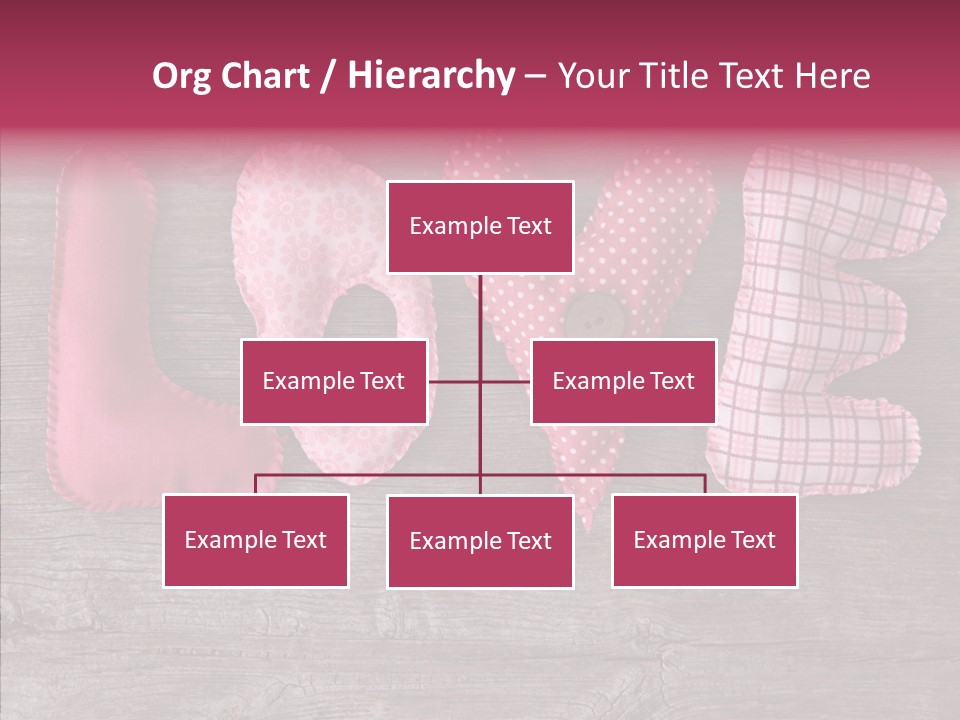 Org Chart / Hierarchy – Your Title Text Here

Example Text

Example Text

Example Text

Example Text

Example Text

Example Text